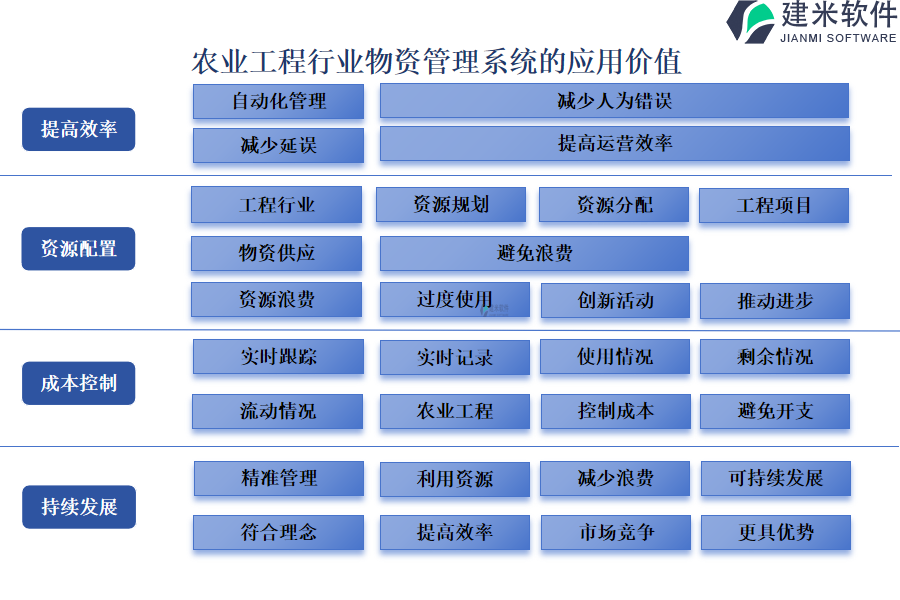 建米软件
JIANMI SOFTWARE

农业工程行业物资管理系统的应用价值

提高效率
自动化管理
减少人为错误
减少延误
提高运营效率

资源配置
工程行业
资源规划
资源分配
工程项目
物资供应
避免浪费
资源浪费
过度使用
创新活动
推动进步

成本控制
实时跟踪
实时记录
使用情况
剩余情况
流动情况
农业工程
控制成本
避免开支

持续发展
精准管理
利用资源
减少浪费
可持续发展
符合理念
提高效率
市场竞争
更具优势